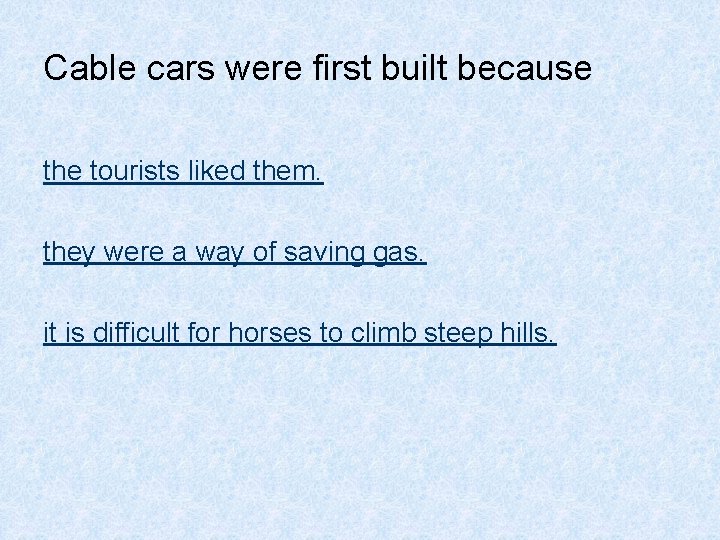 Cable cars were first built because

the tourists liked them.

they were a way of saving gas.

it is difficult for horses to climb steep hills.